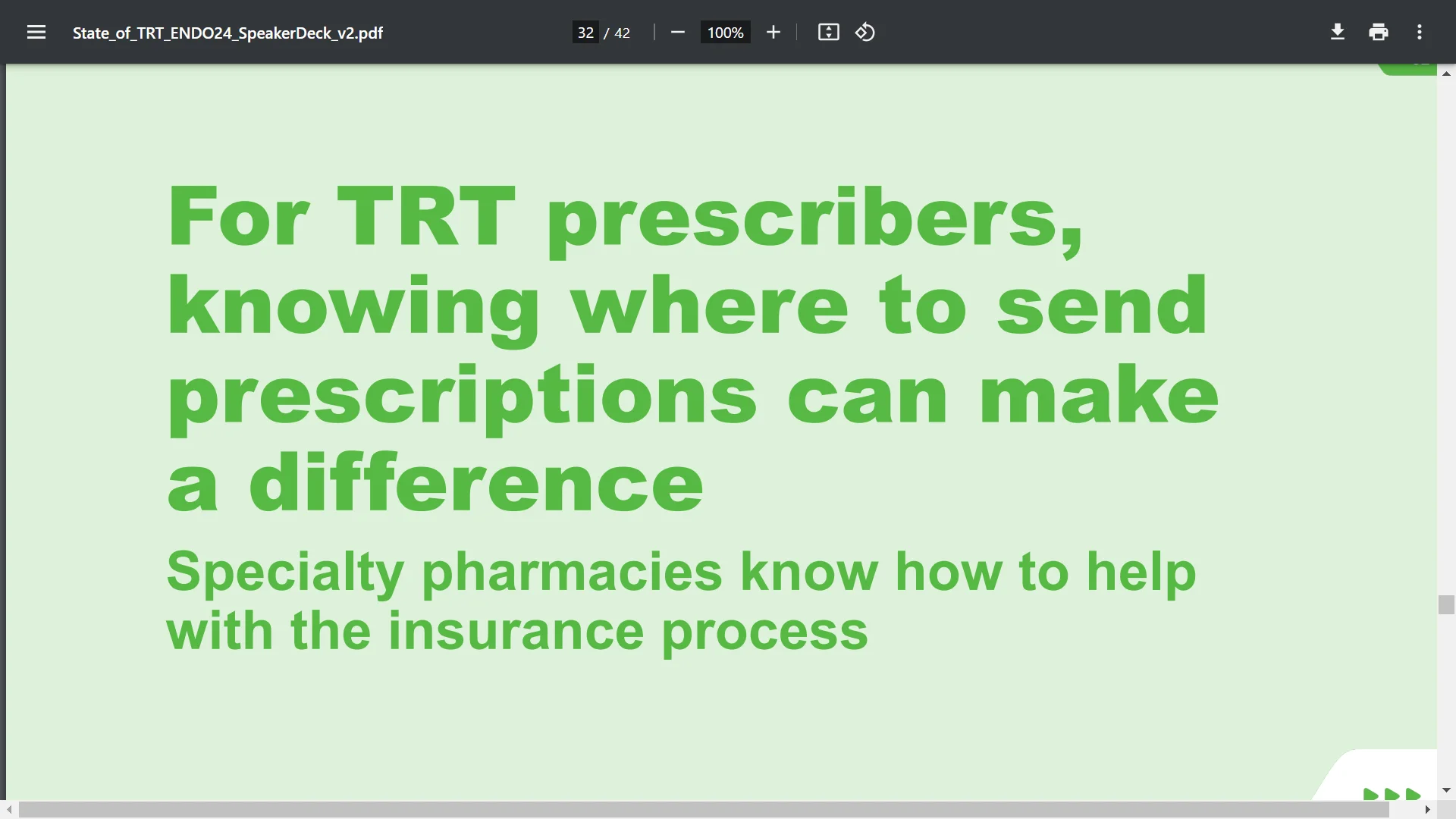 State_of_TRT_ENDO24_SpeakerDeck_v2.pdf

32 / 42

100%

For TRT prescribers, knowing where to send prescriptions can make a difference

Specialty pharmacies know how to help with the insurance process